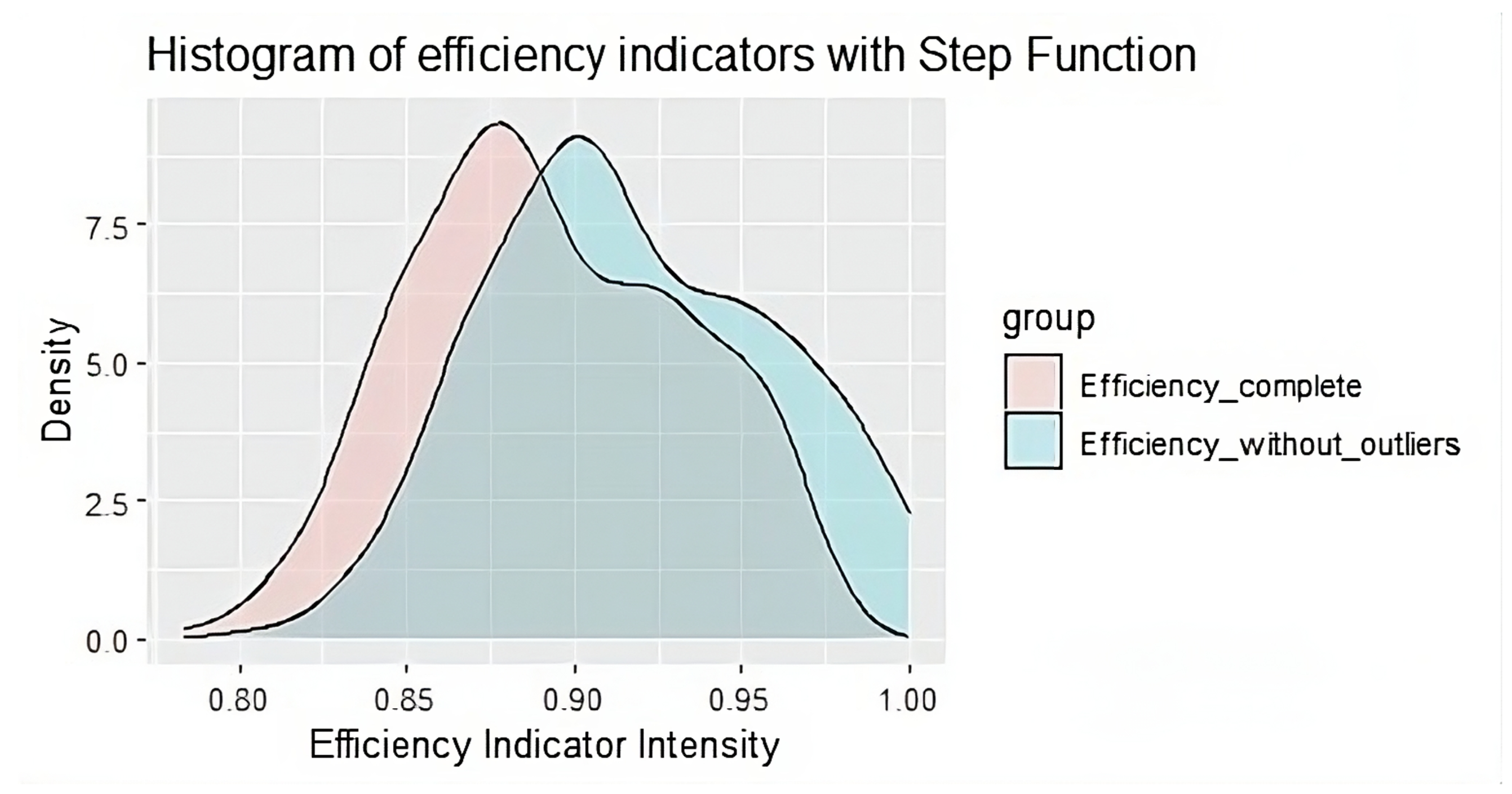 Histogram of efficiency indicators with Step Function

Density

7.5
5.0
2.5
0.0

0.80
0.85
0.90
0.95
1.00

Efficiency Indicator Intensity

group
Efficiency_complete
Efficiency_without_outliers